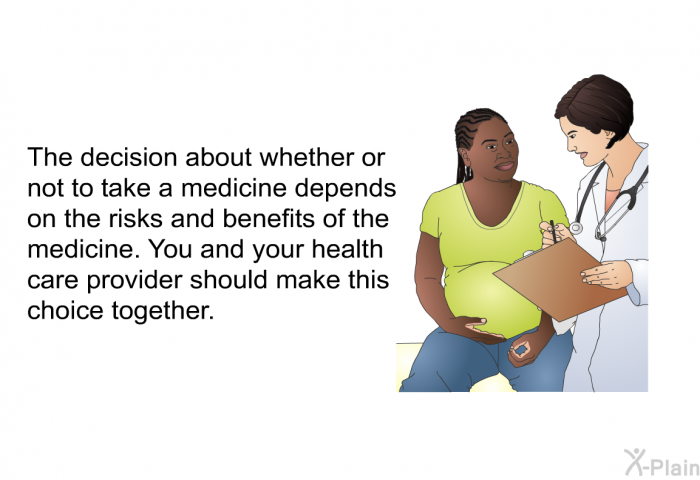 The decision about whether or not to take a medicine depends on the risks and benefits of the medicine. You and your health care provider should make this choice together.

X-Plain